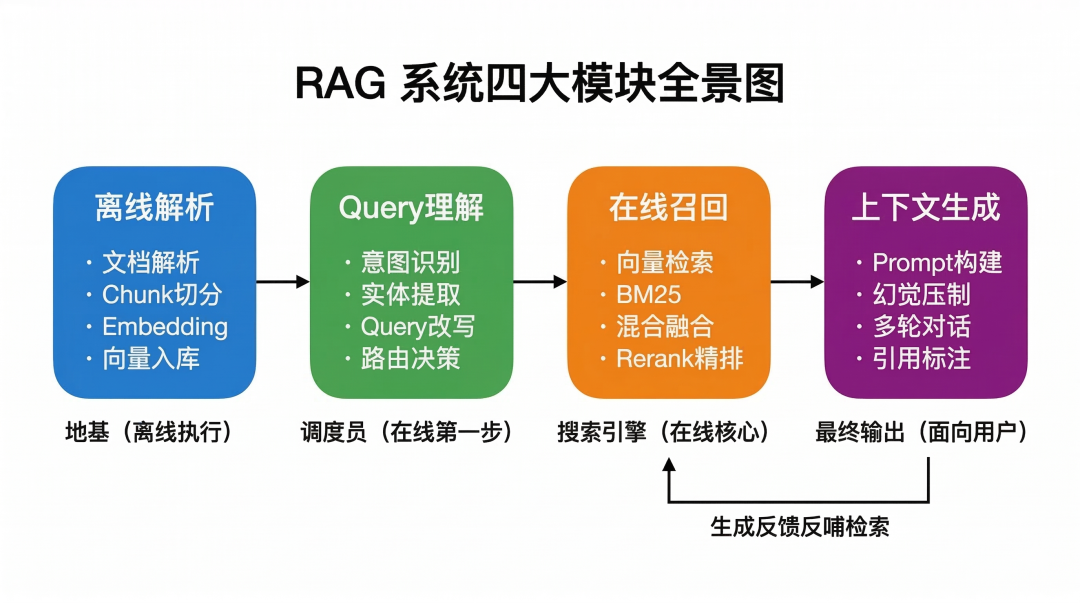 RAG 系统四大模块全景图

离线解析
· 文档解析
· Chunk切分
· Embedding
· 向量入库

地基（离线执行）

Query理解
· 意图识别
· 实体提取
· Query改写
· 路由决策

调度员（在线第一步）

在线召回
· 向量检索
· BM25
· 混合融合
· Rerank精排

搜索引擎（在线核心）

上下文生成
· Prompt构建
· 幻觉压制
· 多轮对话
· 引用标注

最终输出（面向用户）

生成反馈反哺检索